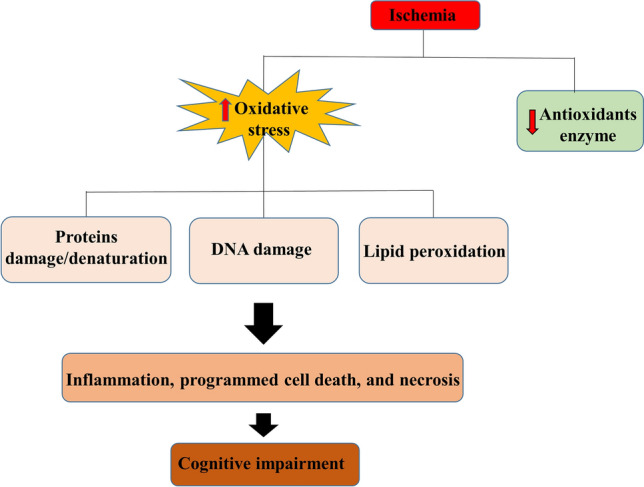 Ischemia

Oxidative stress

Antioxidants enzyme

Proteins damage/denaturation

DNA damage

Lipid peroxidation

Inflammation, programmed cell death, and necrosis

Cognitive impairment